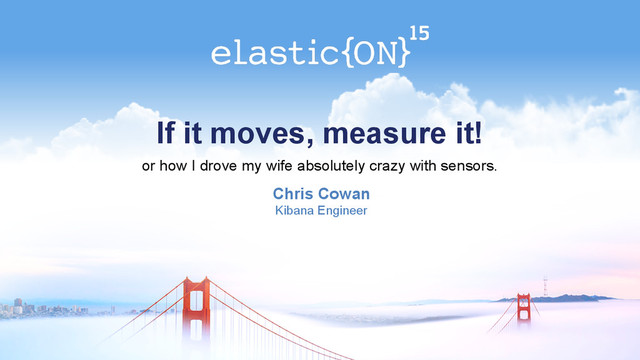 elastic{ON}$^{15}$

If it moves, measure it!

or how I drove my wife absolutely crazy with sensors.

Chris Cowan
Kibana Engineer